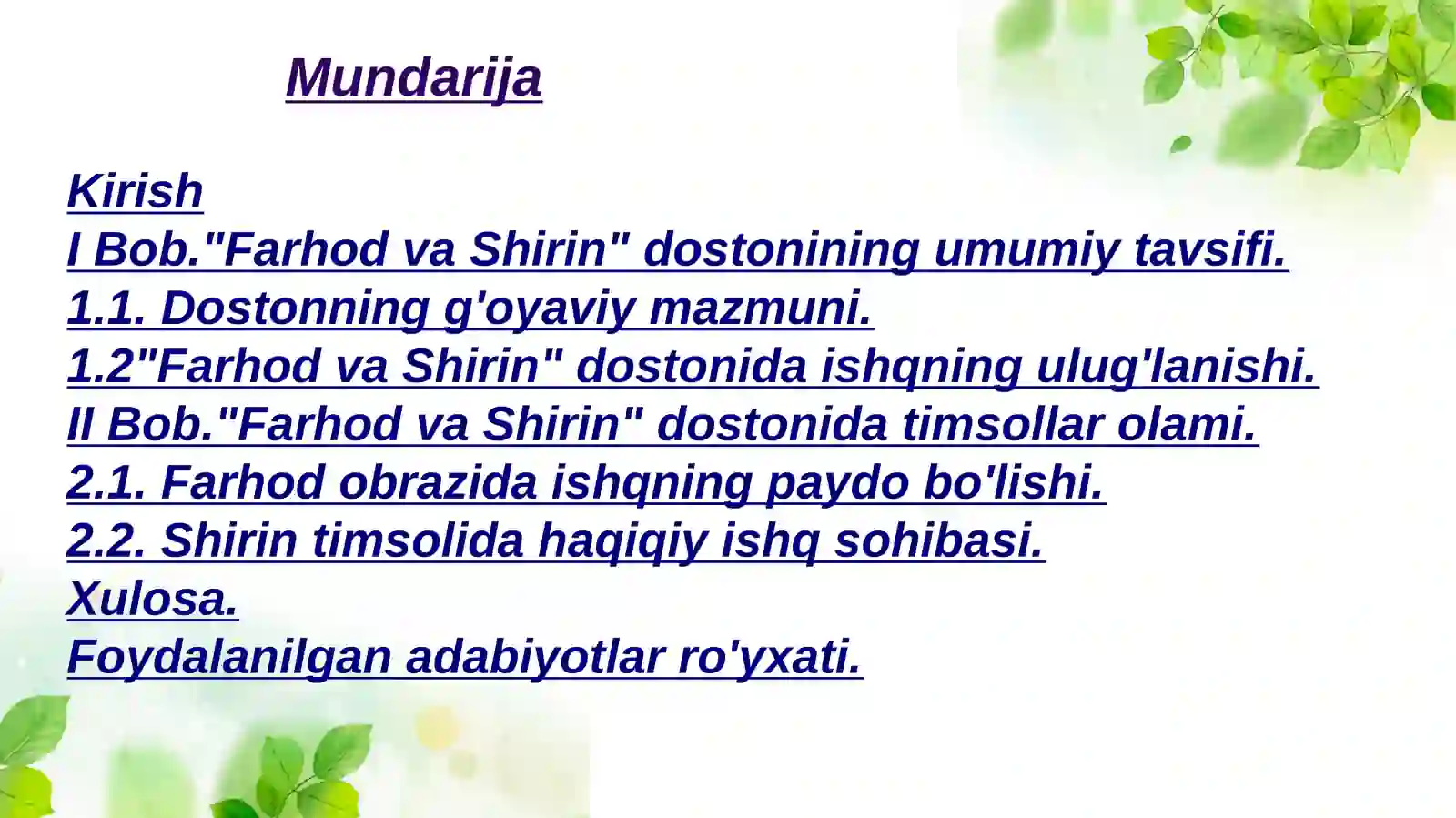 Mundarija

Kirish
I Bob."Farhod va Shirin" dostonining umumiy tavsifi.
1.1. Dostonning g'oyaviy mazmuni.
1.2"Farhod va Shirin" dostonida ishqning ulug'lanishi.
II Bob."Farhod va Shirin" dostonida timsollar olami.
2.1. Farhod obrazida ishqning paydo bo'lishi.
2.2. Shirin timsolida haqiqiy ishq sohibasi.
Xulosa.
Foydalanilgan adabiyotlar ro'yxati.